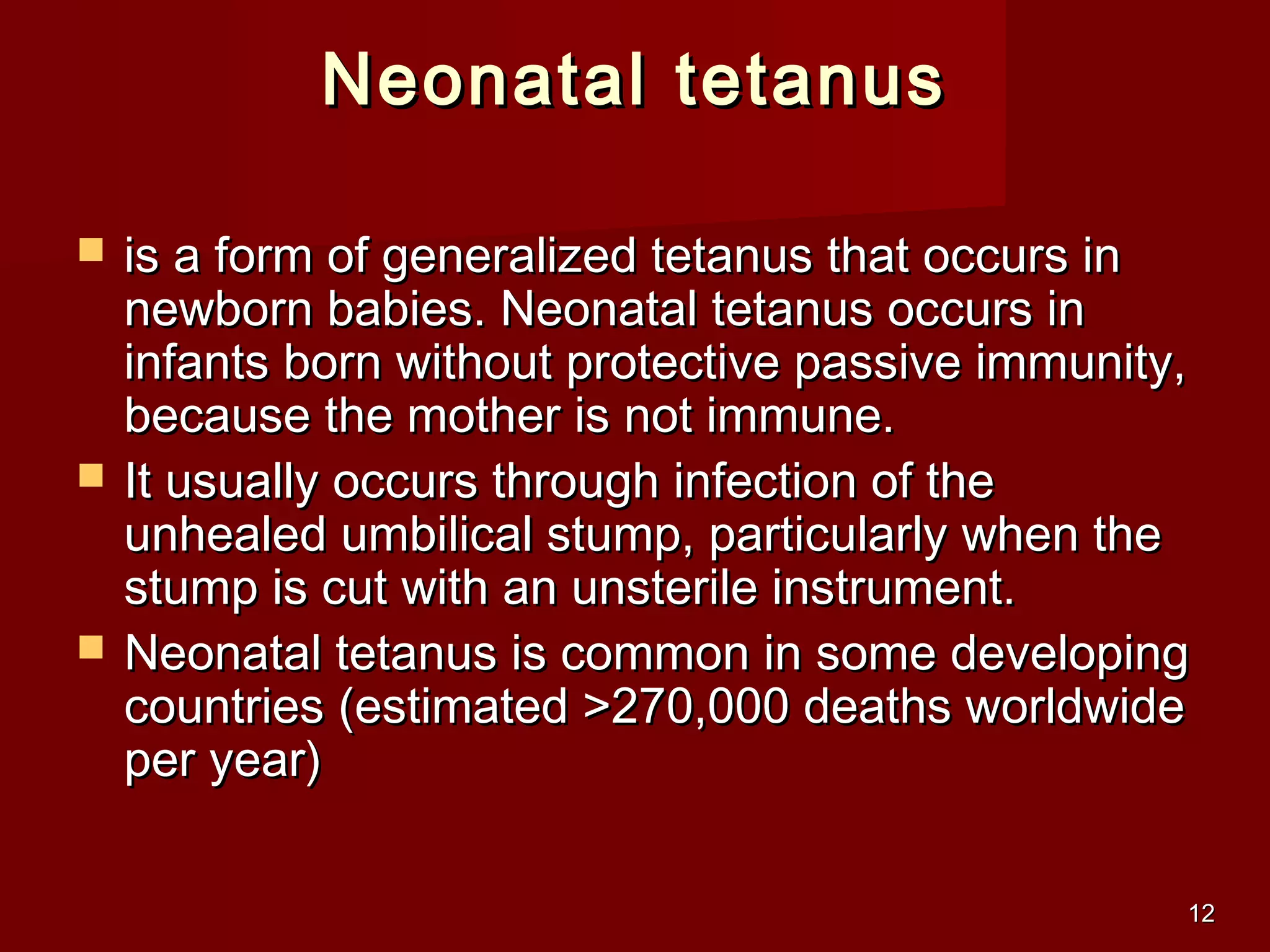 Neonatal tetanus

- is a form of generalized tetanus that occurs in newborn babies. Neonatal tetanus occurs in infants born without protective passive immunity, because the mother is not immune.
- It usually occurs through infection of the unhealed umbilical stump, particularly when the stump is cut with an unsterile instrument.
- Neonatal tetanus is common in some developing countries (estimated >270,000 deaths worldwide per year)

12